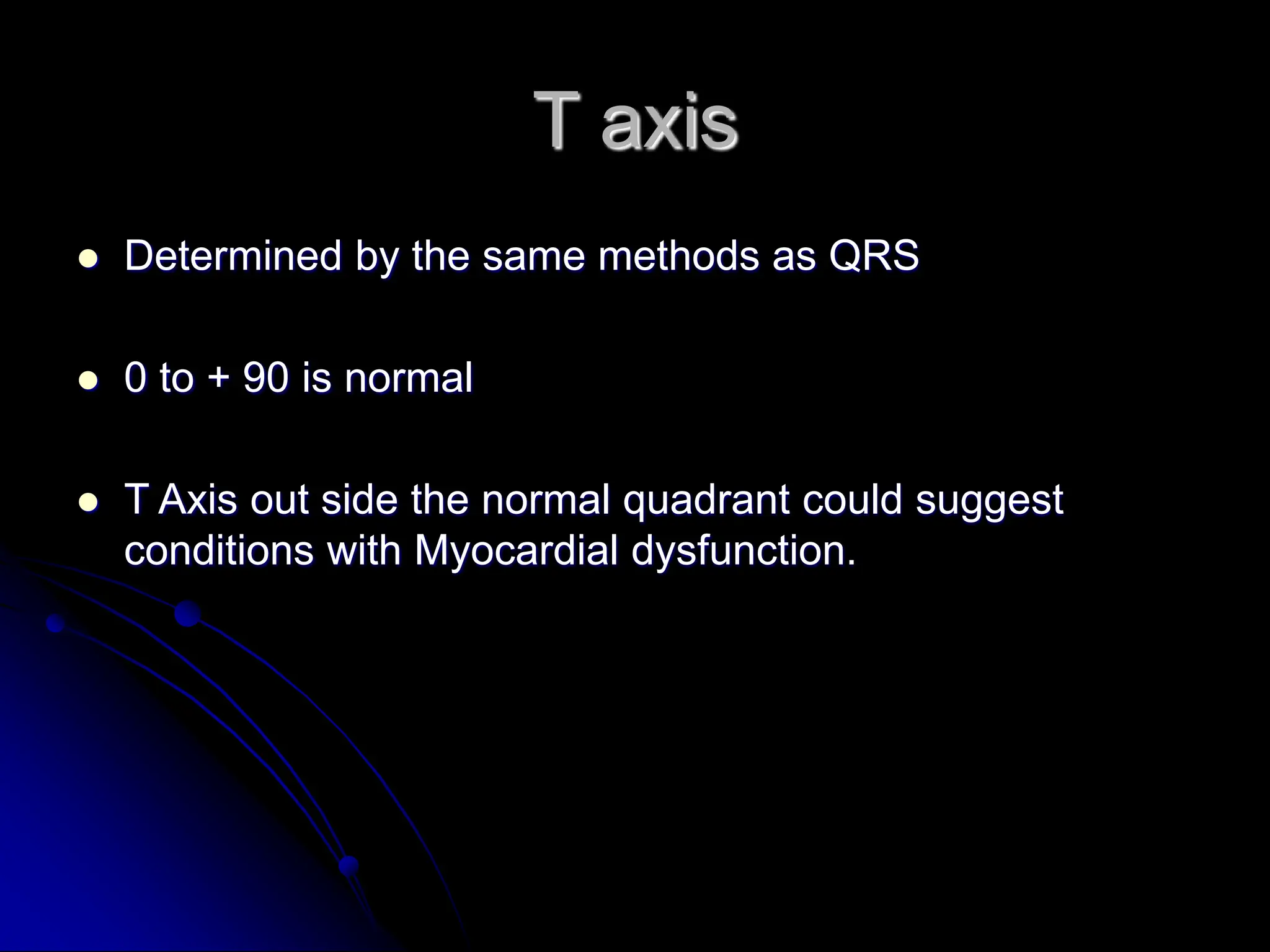 T axis

- Determined by the same methods as QRS
- 0 to + 90 is normal
- T Axis out side the normal quadrant could suggest conditions with Myocardial dysfunction.